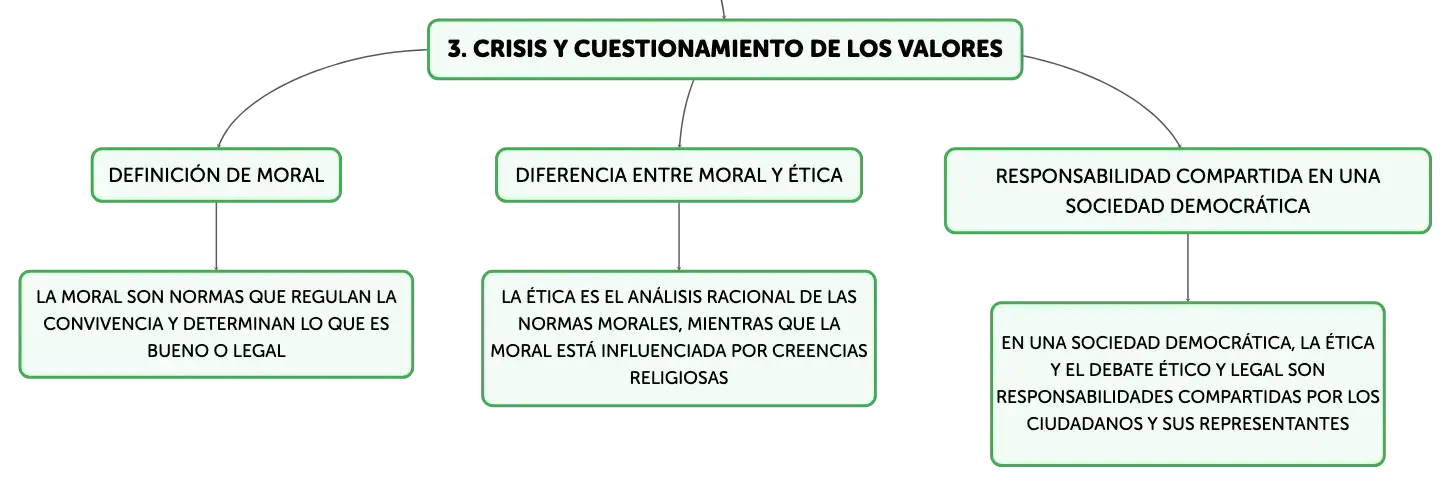 3. CRISIS Y CUESTIONAMIENTO DE LOS VALORES

DEFINICIÓN DE MORAL

LA MORAL SON NORMAS QUE REGULAN LA CONVIVENCIA Y DETERMINAN LO QUE ES BUENO O LEGAL

DIFERENCIA ENTRE MORAL Y ÉTICA

LA ÉTICA ES EL ANÁLISIS RACIONAL DE LAS NORMAS MORALES, MIENTRAS QUE LA MORAL ESTÁ INFLUENCIADA POR CREENCIAS RELIGIOSAS

RESPONSABILIDAD COMPARTIDA EN UNA SOCIEDAD DEMOCRÁTICA

EN UNA SOCIEDAD DEMOCRÁTICA, LA ÉTICA Y EL DEBATE ÉTICO Y LEGAL SON RESPONSABILIDADES COMPARTIDAS POR LOS CIUDADANOS Y SUS REPRESENTANTES